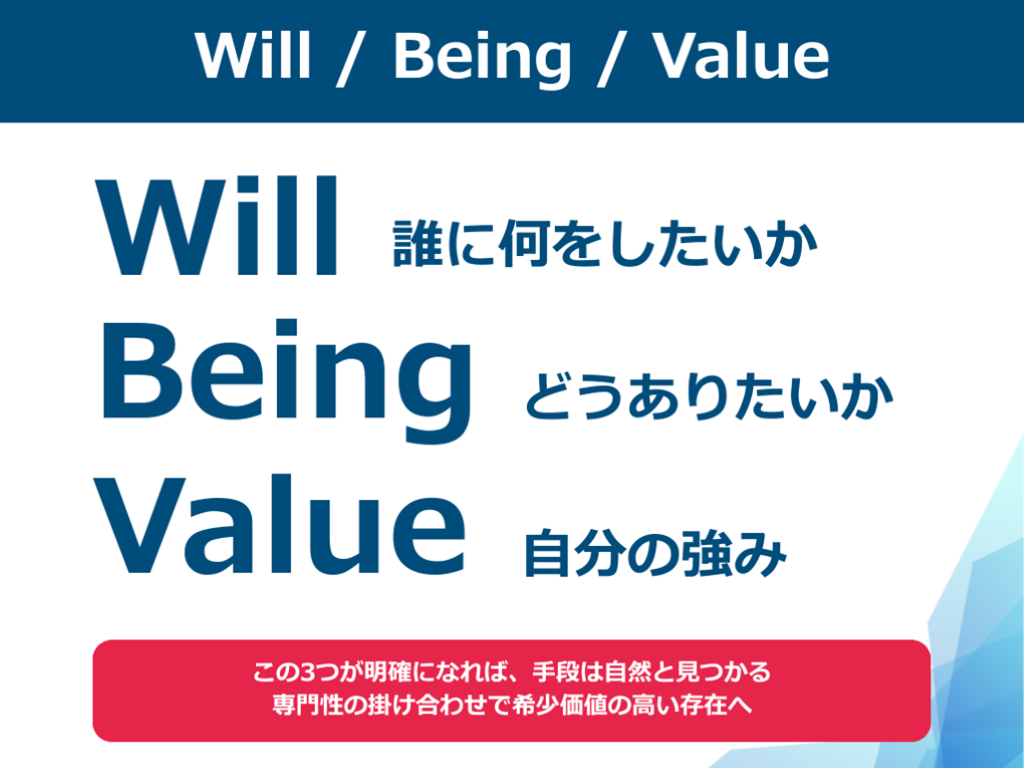 Will / Being / Value

Will 誰に何をしたいか

Being どうありたいか

Value 自分の強み

この3つが明確になれば、手段は自然と見つかる
専門性の掛け合わせで希少価値の高い存在へ